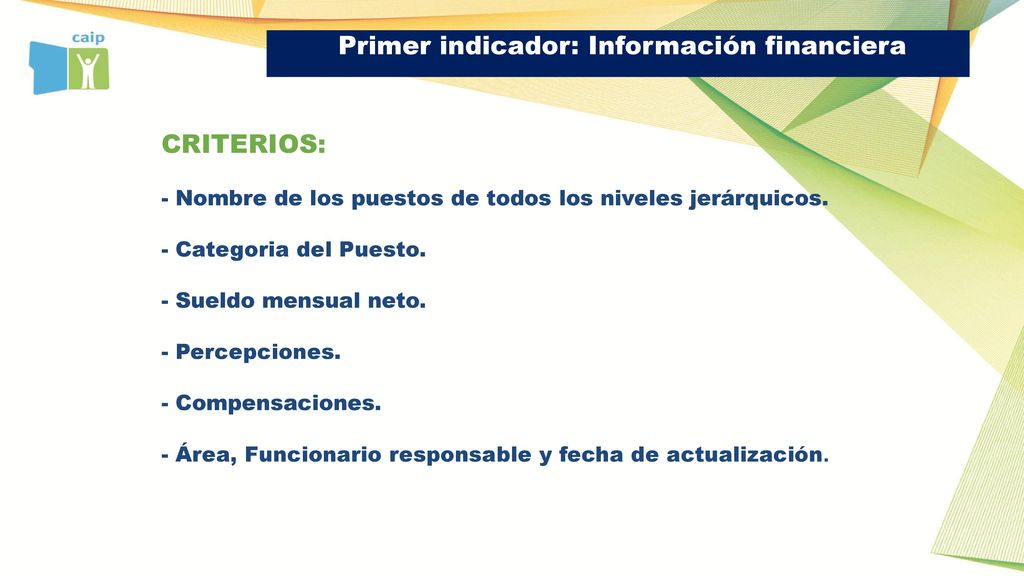 caip

Primer indicador: Información financiera

CRITERIOS:

- Nombre de los puestos de todos los niveles jerárquicos.

- Categoria del Puesto.

- Sueldo mensual neto.

- Percepciones.

- Compensaciones.

- Área, Funcionario responsable y fecha de actualización.